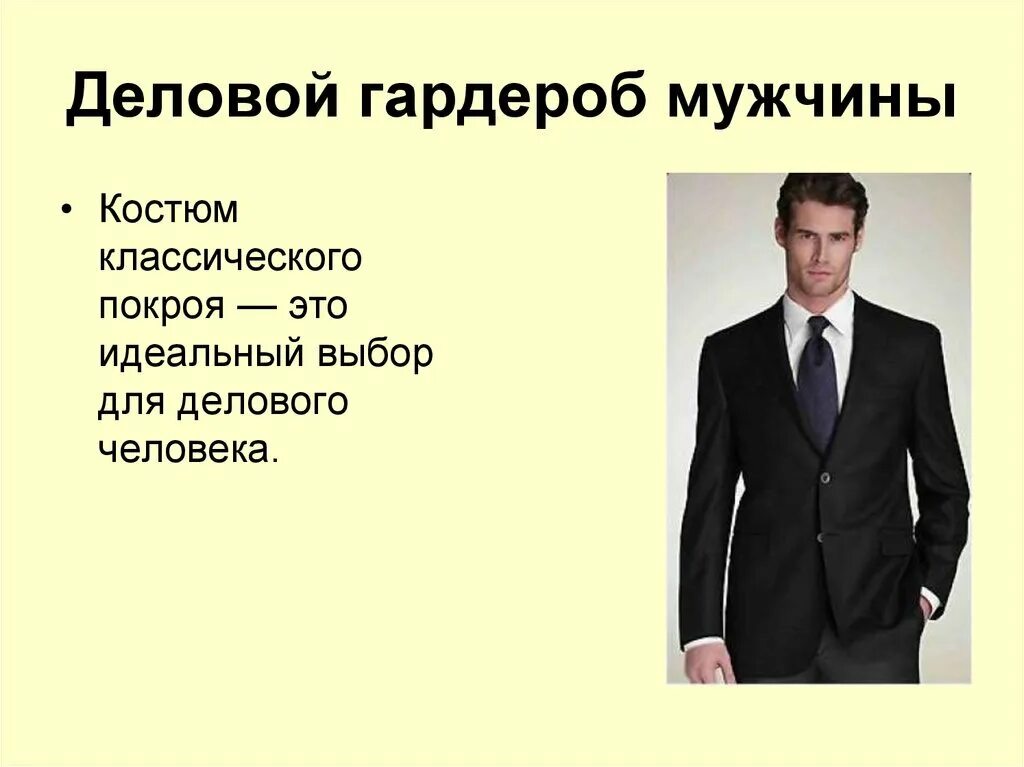 Деловой гардероб мужчины

• Костюм классического покроя — это идеальный выбор для делового человека.